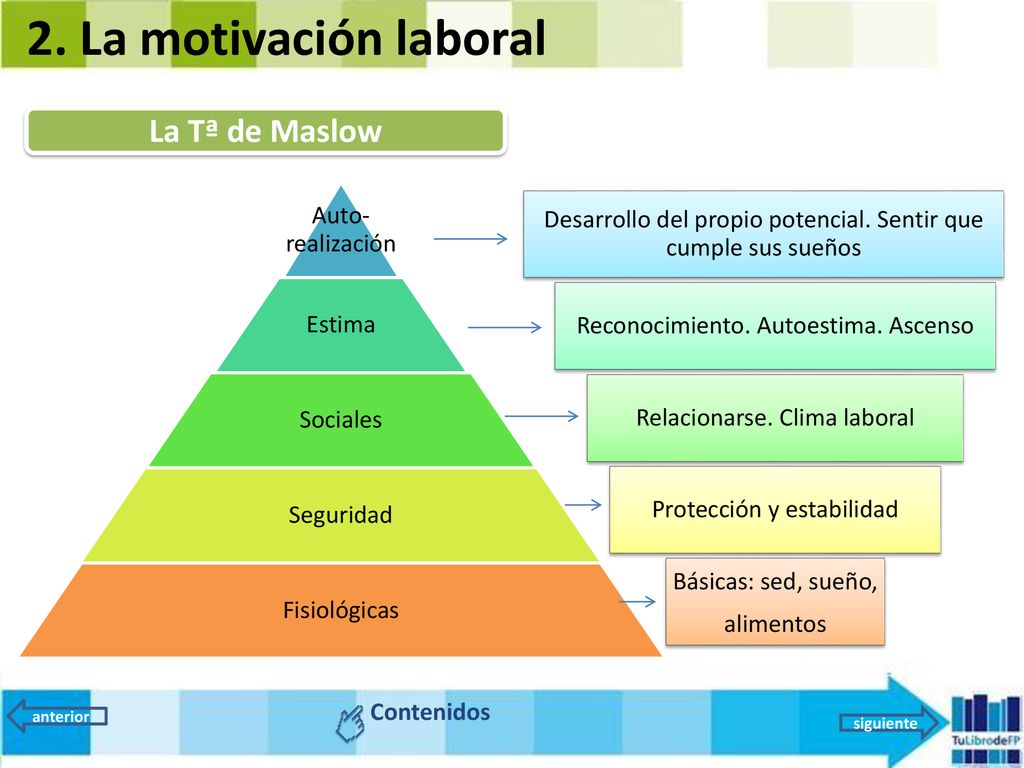 2. La motivación laboral

La Tª de Maslow

Auto-realización

Desarrollo del propio potencial. Sentir que cumple sus sueños

Estima

Reconocimiento. Autoestima. Ascenso

Sociales

Relacionarse. Clima laboral

Seguridad

Protección y estabilidad

Fisiológicas

Básicas: sed, sueño, alimentos

anterior

Contenidos

siguiente

TuLibrodeFP